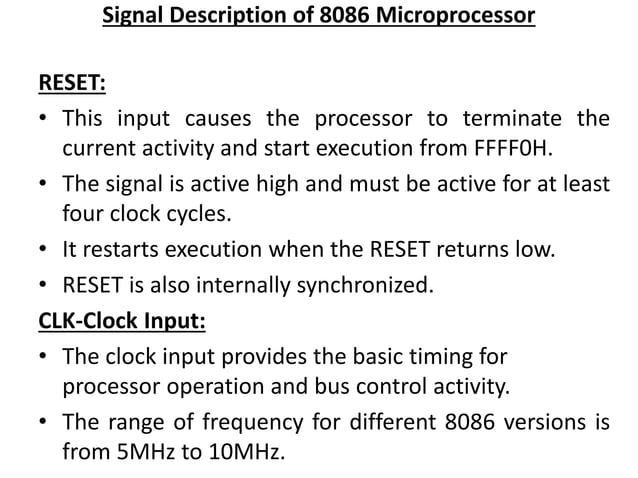 Signal Description of 8086 Microprocessor

RESET:

• This input causes the processor to terminate the current activity and start execution from FFFF0H.

• The signal is active high and must be active for at least four clock cycles.

• It restarts execution when the RESET returns low.

• RESET is also internally synchronized.

CLK-Clock Input:

• The clock input provides the basic timing for processor operation and bus control activity.

• The range of frequency for different 8086 versions is from 5MHz to 10MHz.